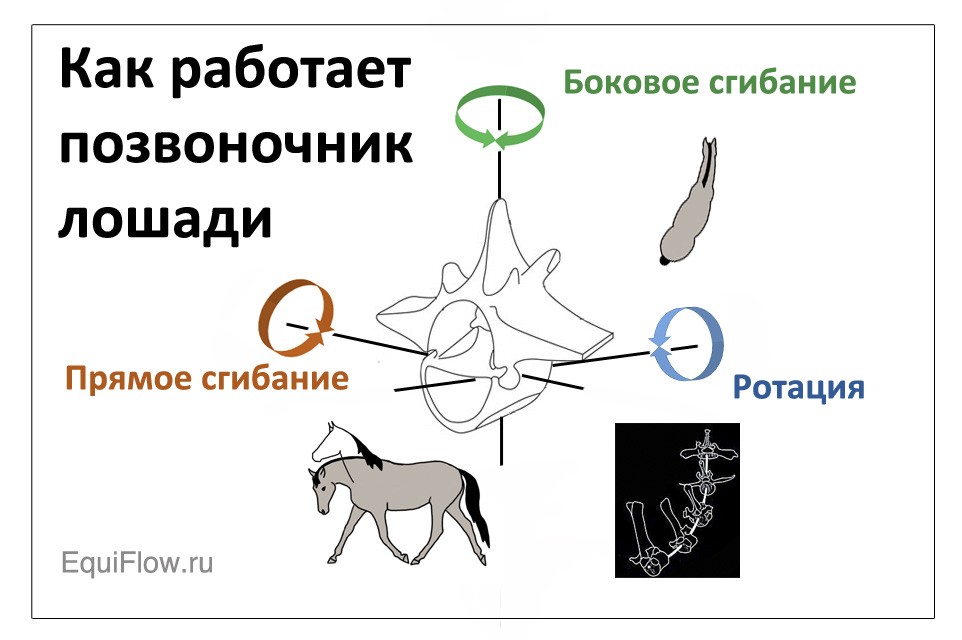 Как работает позвоночник лошади

Боковое сгибание

Прямое сгибание

Ротация

EquiFlow.ru